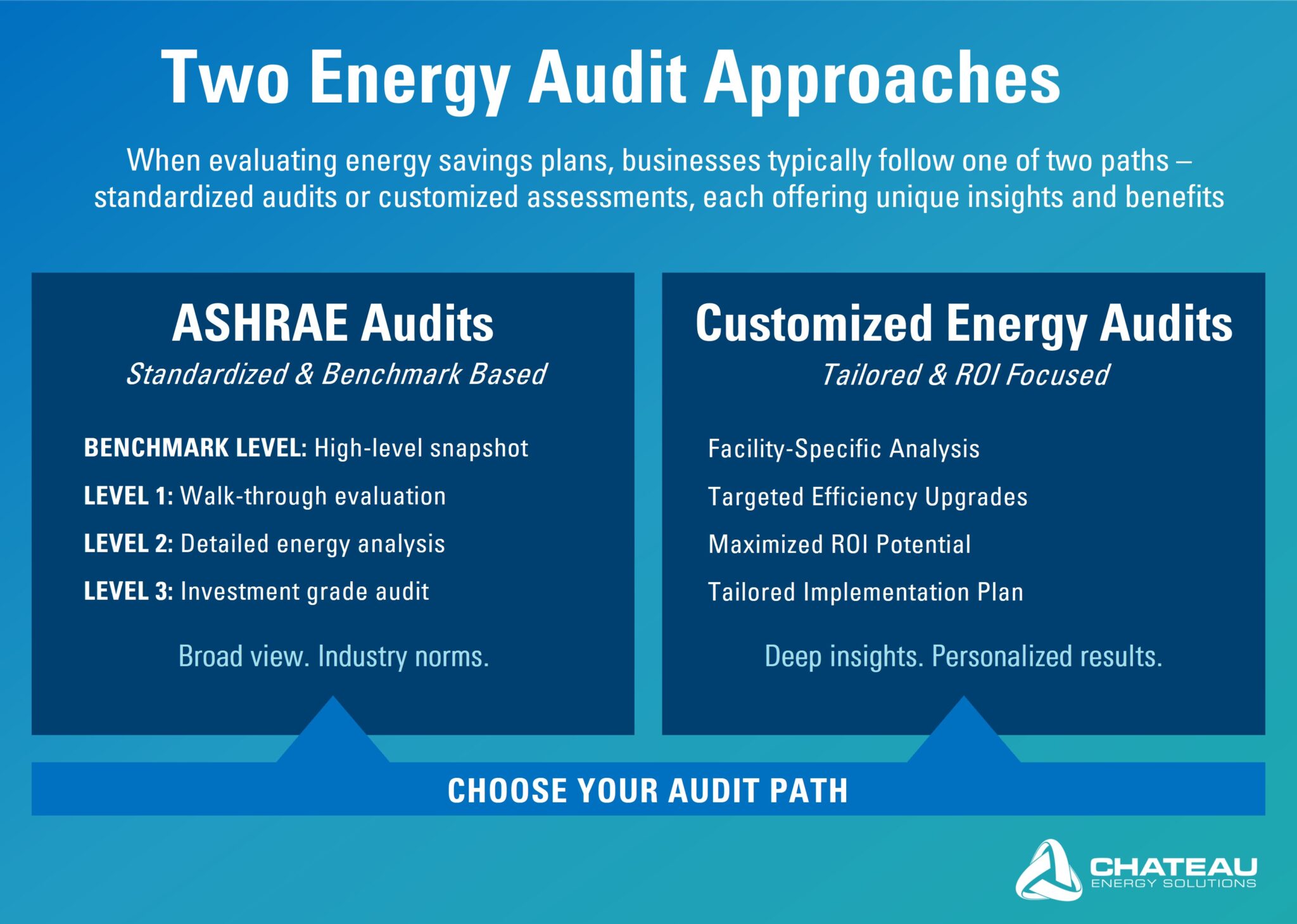 Two Energy Audit Approaches

When evaluating energy savings plans, businesses typically follow one of two paths – standardized audits or customized assessments, each offering unique insights and benefits

ASHRAE Audits
Standardized & Benchmark Based

BENCHMARK LEVEL: High-level snapshot
LEVEL 1: Walk-through evaluation
LEVEL 2: Detailed energy analysis
LEVEL 3: Investment grade audit

Broad view. Industry norms.

Customized Energy Audits
Tailored & ROI Focused

Facility-Specific Analysis
Targeted Efficiency Upgrades
Maximized ROI Potential
Tailored Implementation Plan

Deep insights. Personalized results.

CHOOSE YOUR AUDIT PATH

CHATEAU
ENERGY SOLUTIONS